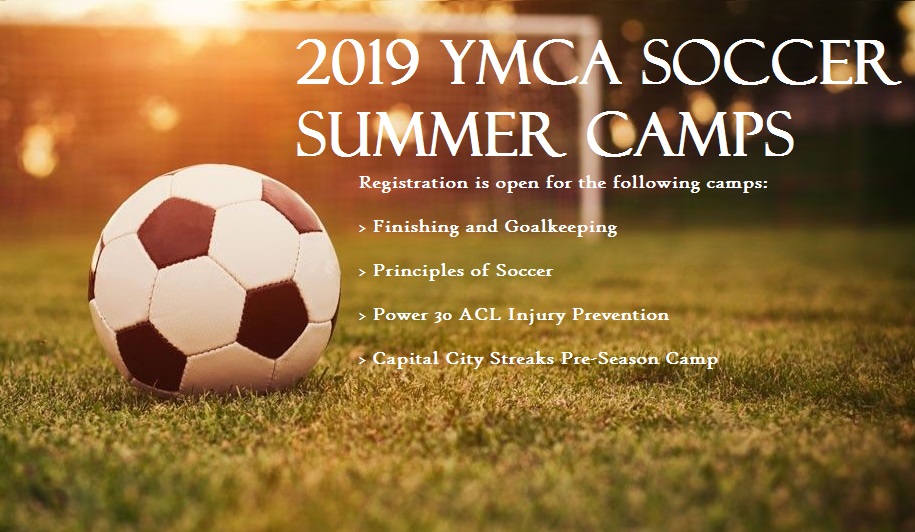 2019 YMCA SOCCER SUMMER CAMPS

Registration is open for the following camps:

> Finishing and Goalkeeping

> Principles of Soccer

> Power 30 ACL Injury Prevention

> Capital City Streaks Pre-Season Camp